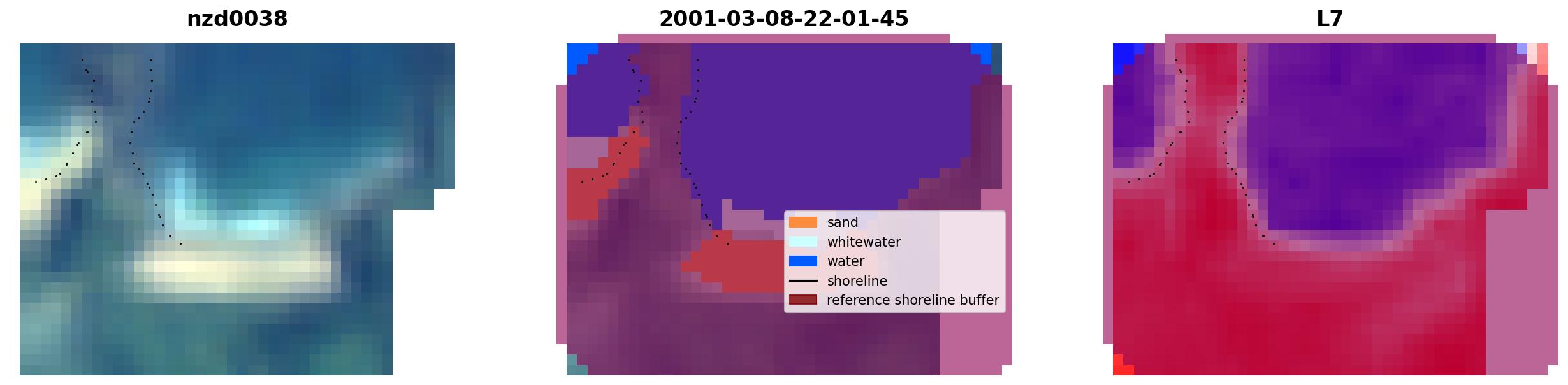 nzd0038

2001-03-08-22-01-45

sand
whitewater
water
shoreline
reference shoreline buffer

L7